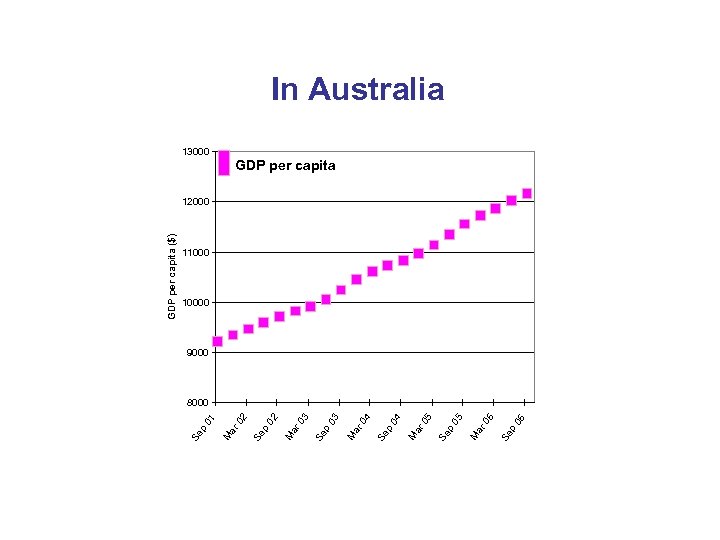 In Australia

GDP per capita

GDP per capita ($)

13000
12000
11000
10000
9000
8000

Sep 01
Mar 02
Sep 02
Mar 03
Sep 03
Mar 04
Sep 04
Mar 05
Sep 05
Mar 06
Sep 06